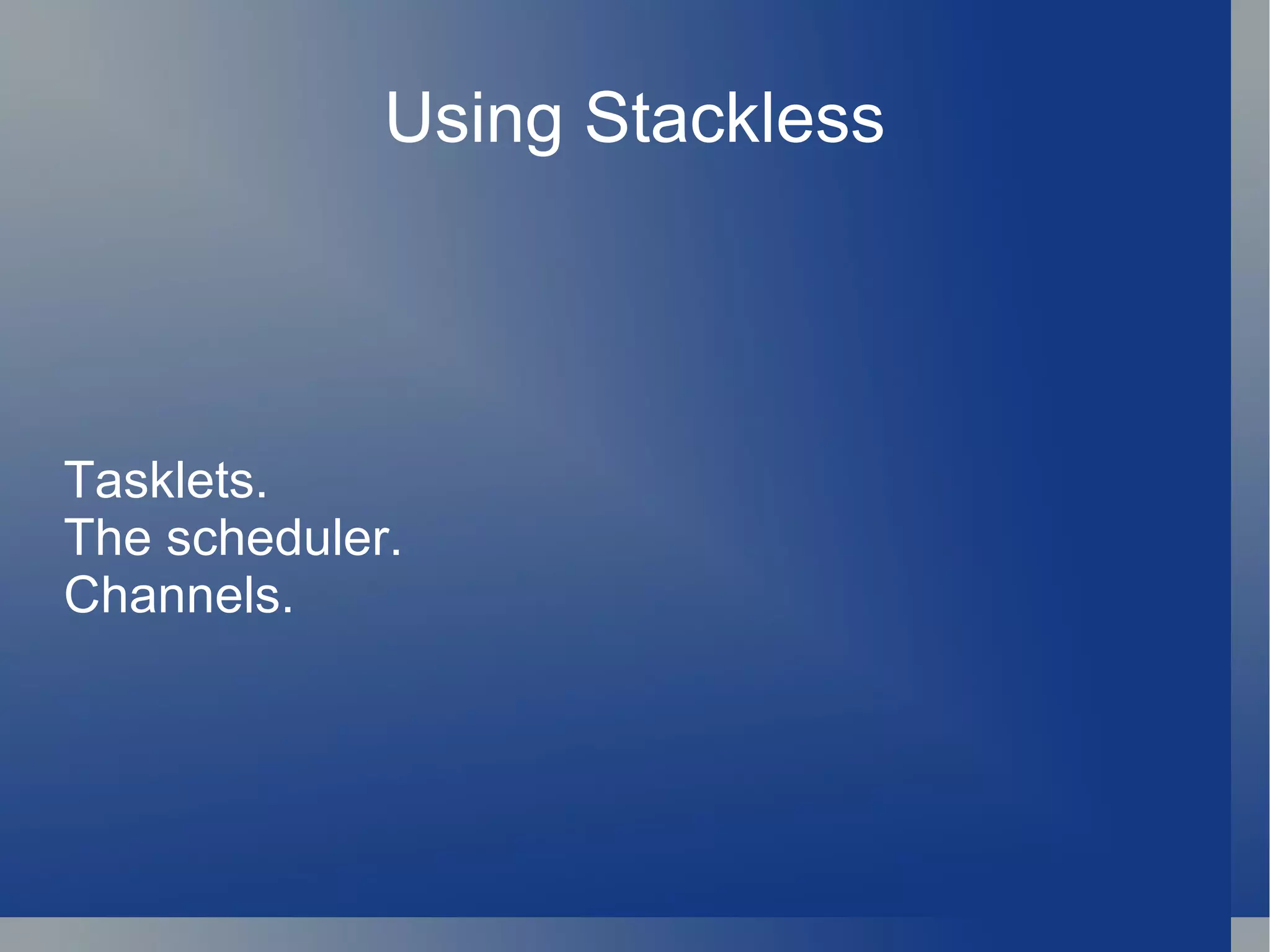 Using Stackless

Tasklets.
The scheduler.
Channels.